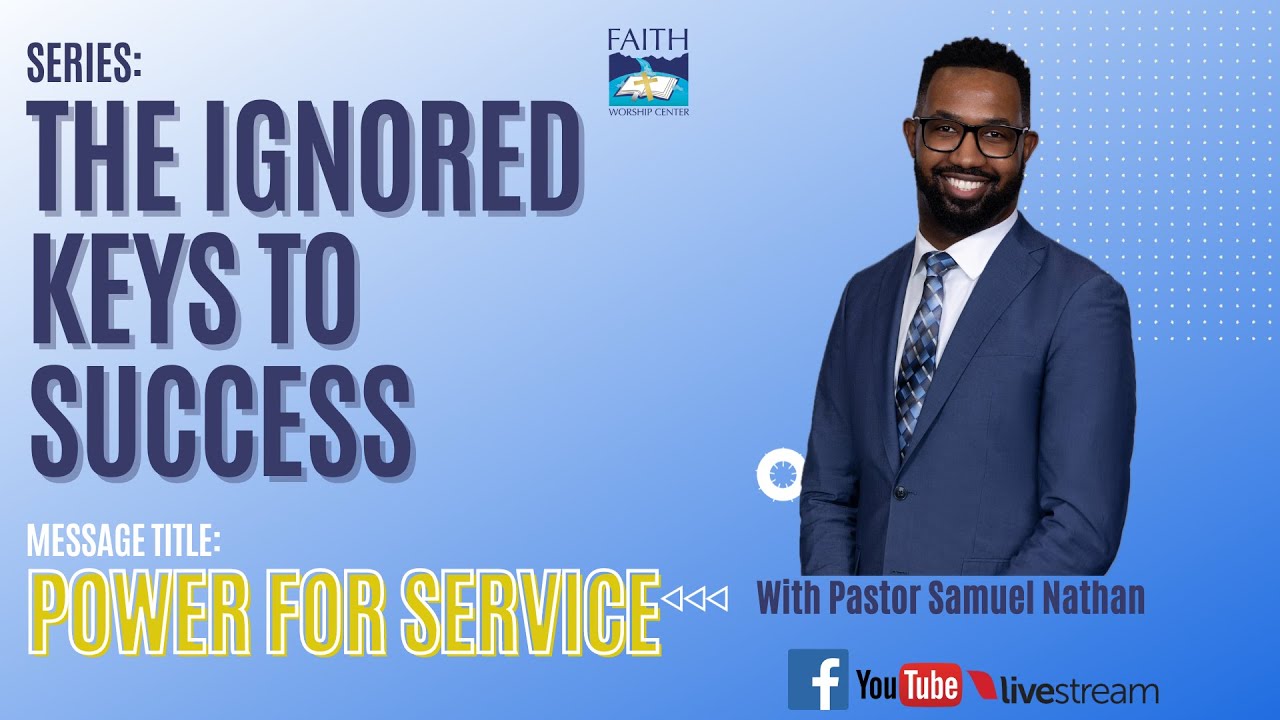 SERIES:
THE IGNORED KEYS TO SUCCESS

FAITH
WORSHIP CENTER

MESSAGE TITLE:
POWER FOR SERVICE

With Pastor Samuel Nathan

f YouTube livestream